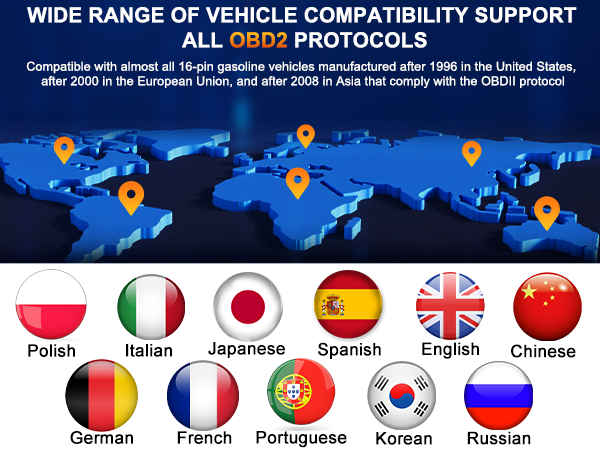 WIDE RANGE OF VEHICLE COMPATIBILITY SUPPORT ALL OBD2 PROTOCOLS

Compatible with almost all 16-pin gasoline vehicles manufactured after 1996 in the United States, after 2000 in the European Union, and after 2008 in Asia that comply with the OBDII protocol

Polish
Italian
Japanese
Spanish
English
Chinese
German
French
Portuguese
Korean
Russian